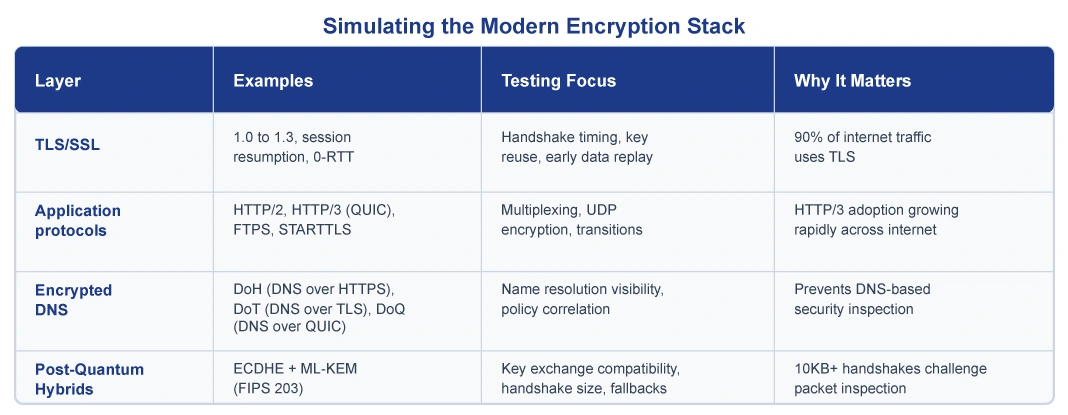 Simulating the Modern Encryption Stack

| Layer | Examples | Testing Focus | Why It Matters |
|---|---|---|---|
| TLS/SSL | 1.0 to 1.3, session resumption, 0-RTT | Handshake timing, key reuse, early data replay | 90% of internet traffic uses TLS |
| Application protocols | HTTP/2, HTTP/3 (QUIC), FTPS, STARTTLS | Multiplexing, UDP encryption, transitions | HTTP/3 adoption growing rapidly across internet |
| Encrypted DNS | DoH (DNS over HTTPS), DoT (DNS over TLS), DoQ (DNS over QUIC) | Name resolution visibility, policy correlation | Prevents DNS-based security inspection |
| Post-Quantum Hybrids | ECDHE + ML-KEM (FIPS 203) | Key exchange compatibility, handshake size, fallbacks | 10KB+ handshakes challenge packet inspection |